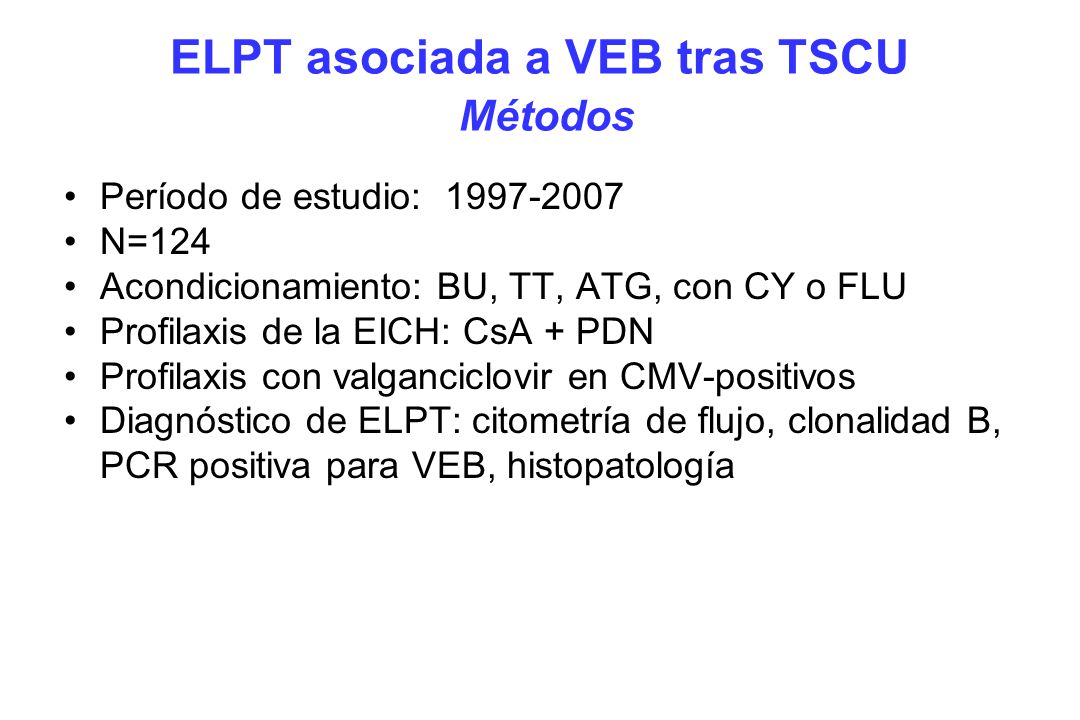 ELPT asociada a VEB tras TSCU
Métodos

• Período de estudio: 1997-2007
• N=124
• Acondicionamiento: BU, TT, ATG, con CY o FLU
• Profilaxis de la EICH: CsA + PDN
• Profilaxis con valganciclovir en CMV-positivos
• Diagnóstico de ELPT: citometría de flujo, clonalidad B, PCR positiva para VEB, histopatología